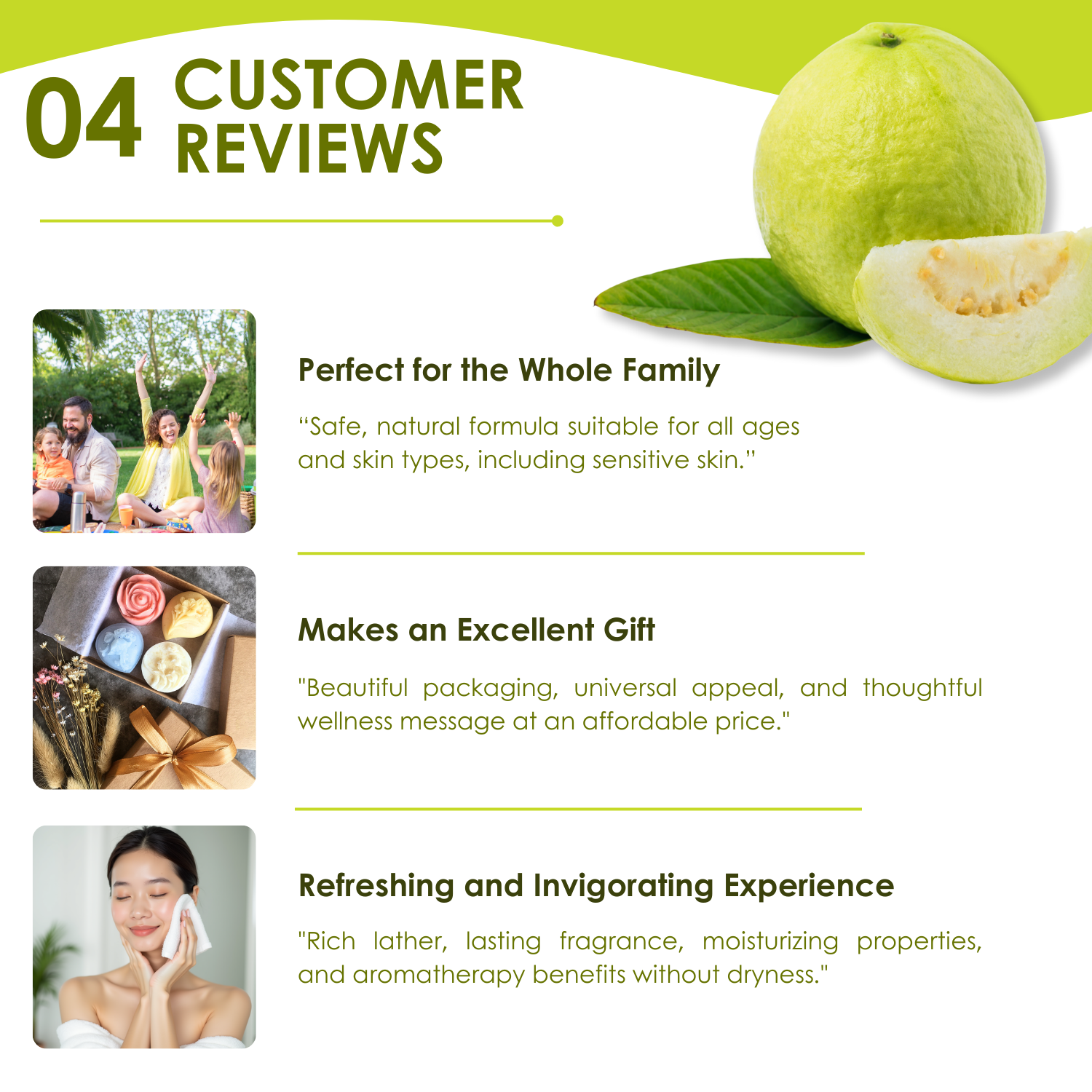 04 CUSTOMER REVIEWS

Perfect for the Whole Family

“Safe, natural formula suitable for all ages and skin types, including sensitive skin.”

Makes an Excellent Gift

"Beautiful packaging, universal appeal, and thoughtful wellness message at an affordable price."

Refreshing and Invigorating Experience

"Rich lather, lasting fragrance, moisturizing properties, and aromatherapy benefits without dryness."